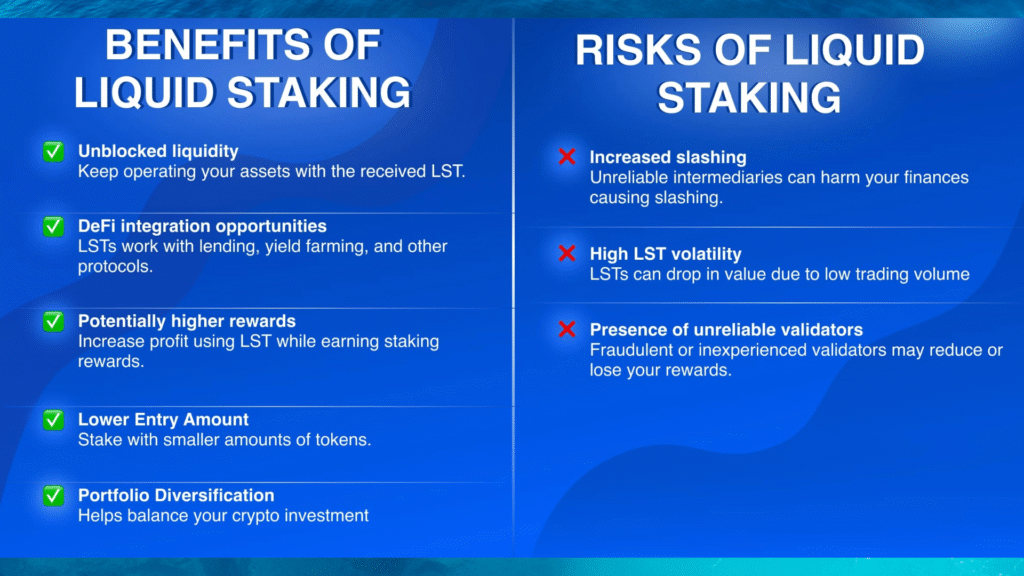 BENEFITS OF LIQUID STAKING

✅ Unblocked liquidity
Keep operating your assets with the received LST.

✅ DeFi integration opportunities
LSTs work with lending, yield farming, and other protocols.

✅ Potentially higher rewards
Increase profit using LST while earning staking rewards.

✅ Lower Entry Amount
Stake with smaller amounts of tokens.

✅ Portfolio Diversification
Helps balance your crypto investment

RISKS OF LIQUID STAKING

❌ Increased slashing
Unreliable intermediaries can harm your finances causing slashing.

❌ High LST volatility
LSTs can drop in value due to low trading volume

❌ Presence of unreliable validators
Fraudulent or inexperienced validators may reduce or lose your rewards.